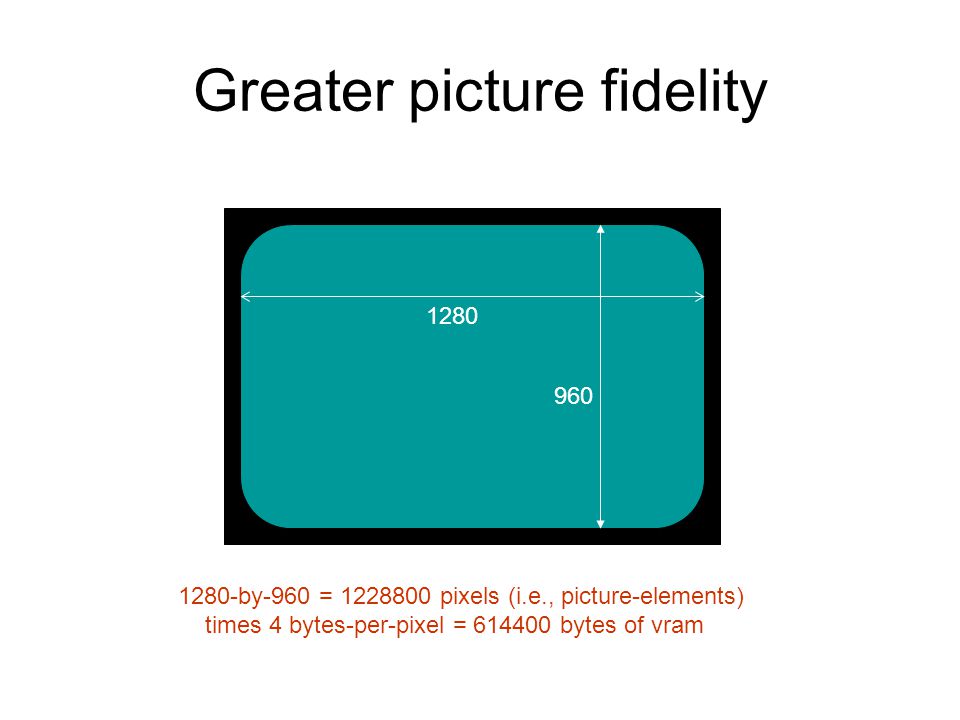 Greater picture fidelity

1280

960

1280-by-960 = 1228800 pixels (i.e., picture-elements)
times 4 bytes-per-pixel = 614400 bytes of vram